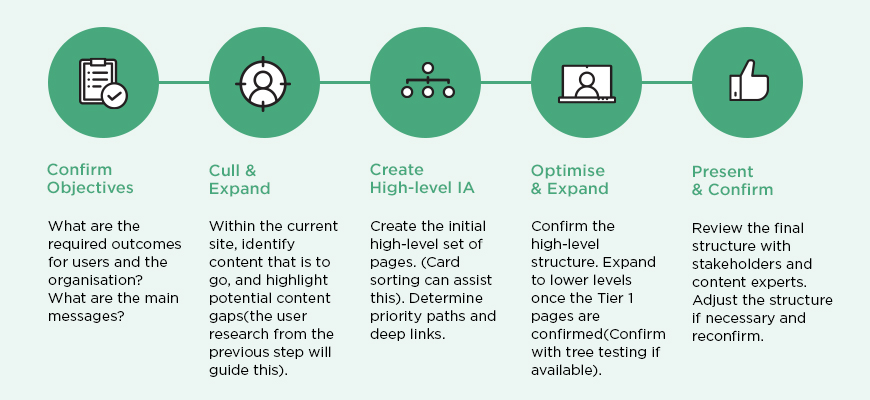 Confirm Objectives

What are the required outcomes for users and the organisation? What are the main messages?

Cull & Expand

Within the current site, identify content that is to go, and highlight potential content gaps(the user research from the previous step will guide this).

Create High-level IA

Create the initial high-level set of pages. (Card sorting can assist this). Determine priority paths and deep links.

Optimise & Expand

Confirm the high-level structure. Expand to lower levels once the Tier 1 pages are confirmed(Confirm with tree testing if available).

Present & Confirm

Review the final structure with stakeholders and content experts. Adjust the structure if necessary and reconfirm.